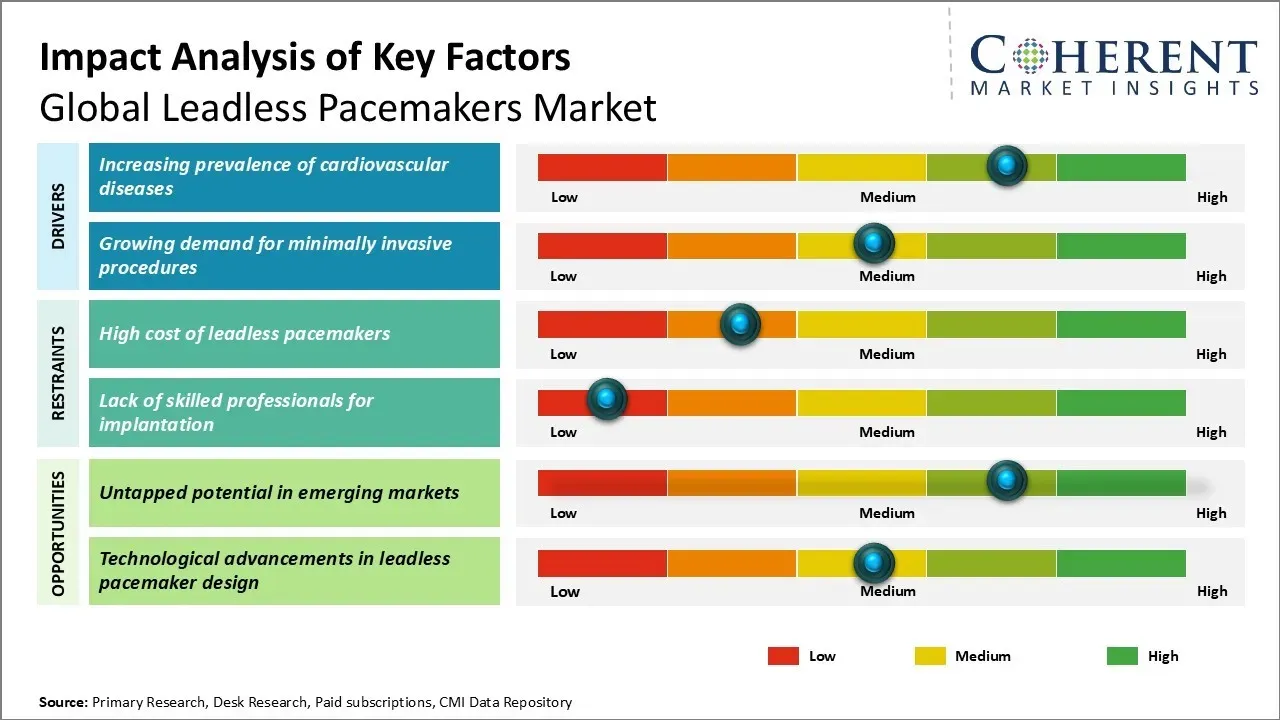 Impact Analysis of Key Factors
Global Leadless Pacemakers Market

COHERENT
MARKET INSIGHTS

DRIVERS

Increasing prevalence of cardiovascular diseases

Low Medium High

Growing demand for minimally invasive procedures

Low Medium High

RESTRAINTS

High cost of leadless pacemakers

Low Medium High

Lack of skilled professionals for implantation

Low Medium High

OPPORTUNITIES

Untapped potential in emerging markets

Low Medium High

Technological advancements in leadless pacemaker design

Low Medium High

Low Medium High

Source: Primary Research, Desk Research, Paid subscriptions, CMI Data Repository